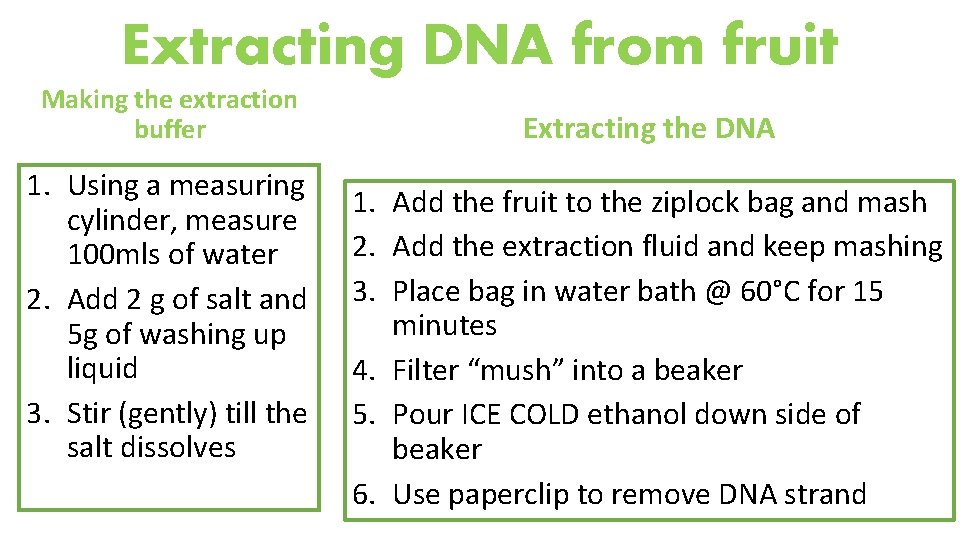 Extracting DNA from fruit

Making the extraction buffer

1. Using a measuring cylinder, measure 100mls of water
2. Add 2 g of salt and 5g of washing up liquid
3. Stir (gently) till the salt dissolves

Extracting the DNA

1. Add the fruit to the ziplock bag and mash
2. Add the extraction fluid and keep mashing
3. Place bag in water bath @ 60°C for 15 minutes
4. Filter “mush” into a beaker
5. Pour ICE COLD ethanol down side of beaker
6. Use paperclip to remove DNA strand